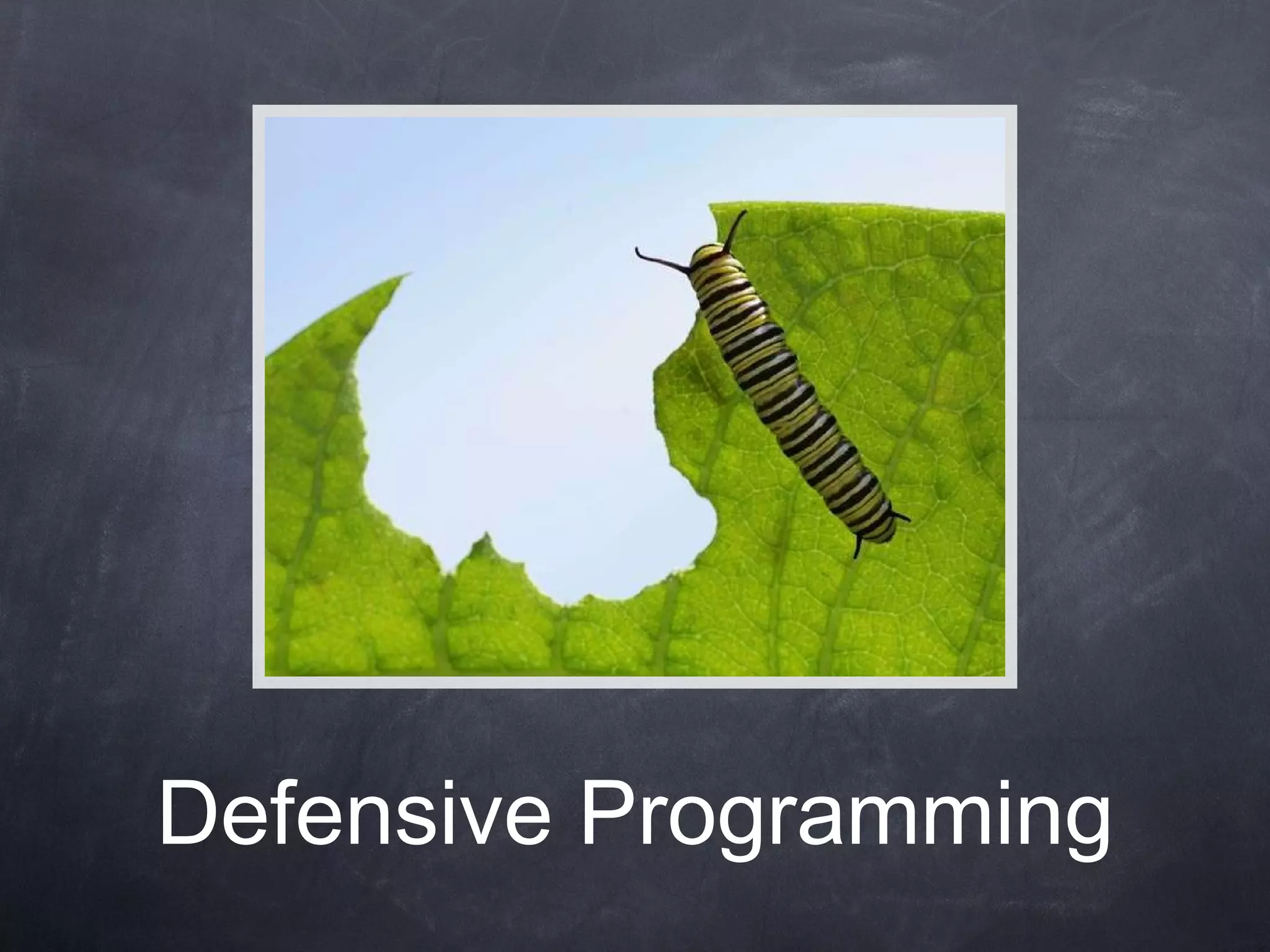 Defensive Programming